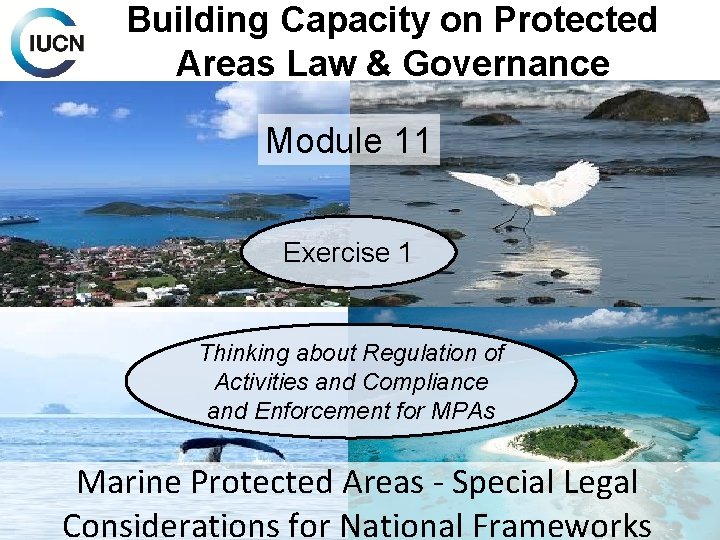 IUCN

Building Capacity on Protected Areas Law & Governance

Module 11

Exercise 1

Thinking about Regulation of Activities and Compliance and Enforcement for MPAs

Marine Protected Areas - Special Legal Considerations for National Frameworks